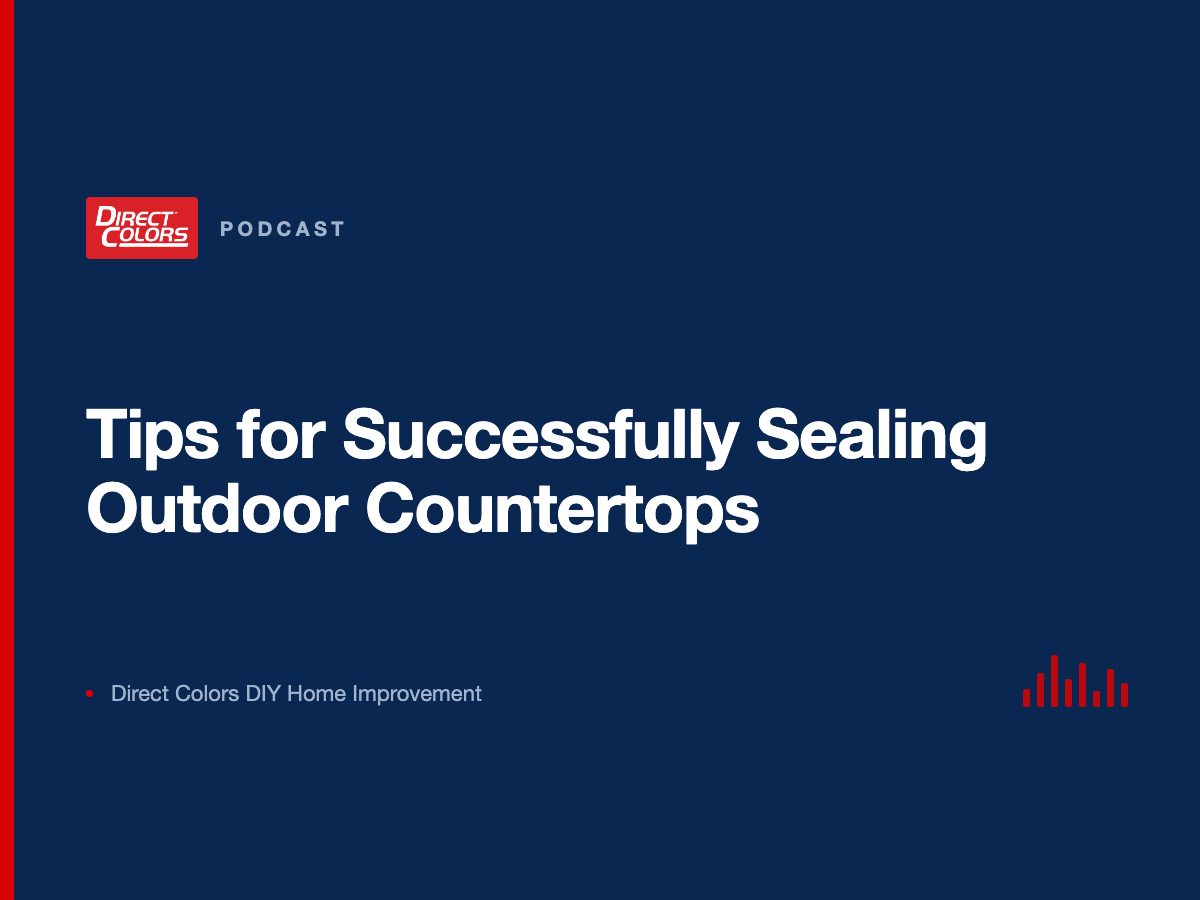 DIRECT COLORS PODCAST

Tips for Successfully Sealing Outdoor Countertops

• Direct Colors DIY Home Improvement